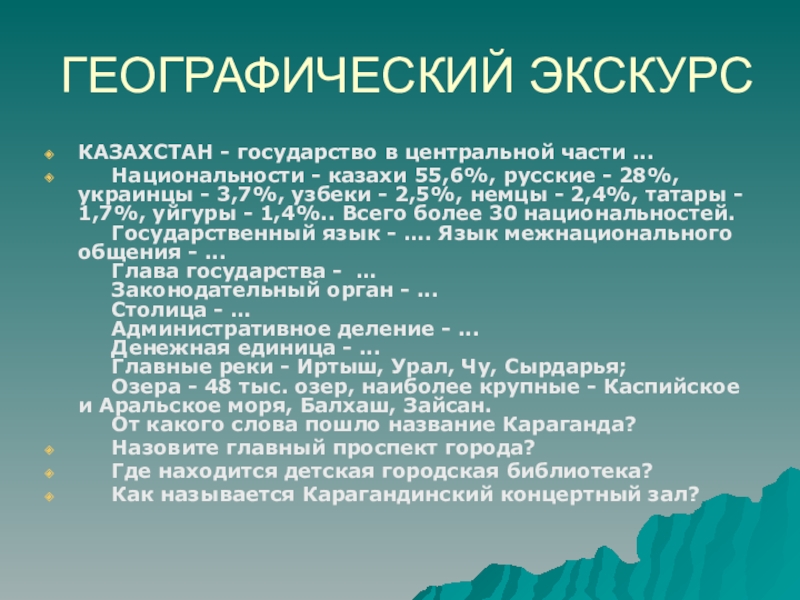 ГЕОГРАФИЧЕСКИЙ ЭКСКУРС

КАЗАХСТАН - государство в центральной части ...

Национальности - казахи 55,6%, русские - 28%, украинцы - 3,7%, узбеки - 2,5%, немцы - 2,4%, татары - 1,7%, уйгуры - 1,4%.. Всего более 30 национальностей.
Государственный язык - .... Язык межнационального общения - ...
Глава государства - ...
Законодательный орган - ...
Столица - ...
Административное деление - ...
Денежная единица - ...
Главные реки - Иртыш, Урал, Чу, Сырдарья;
Озера - 48 тыс. озер, наиболее крупные - Каспийское и Аральское моря, Балхаш, Зайсан.
От какого слова пошло название Караганда?

Назовите главный проспект города?

Где находится детская городская библиотека?

Как называется Карагандинский концертный зал?